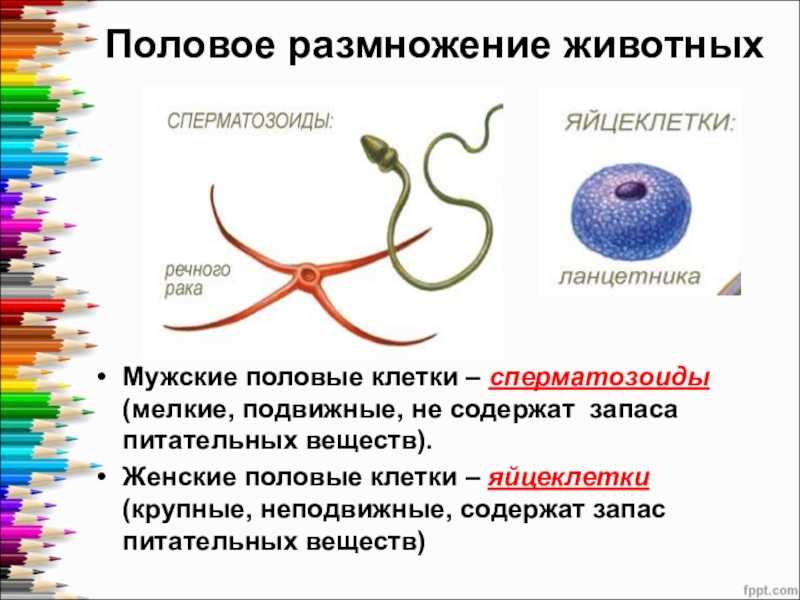 Половое размножение животных

СПЕРМАТОЗОИДЫ:

речного рака

ЯЙЦЕКЛЕТКИ:

ланцетника

• Мужские половые клетки – сперматозоиды (мелкие, подвижные, не содержат запаса питательных веществ).
• Женские половые клетки – яйцеклетки (крупные, неподвижные, содержат запас питательных веществ)

fppt.com